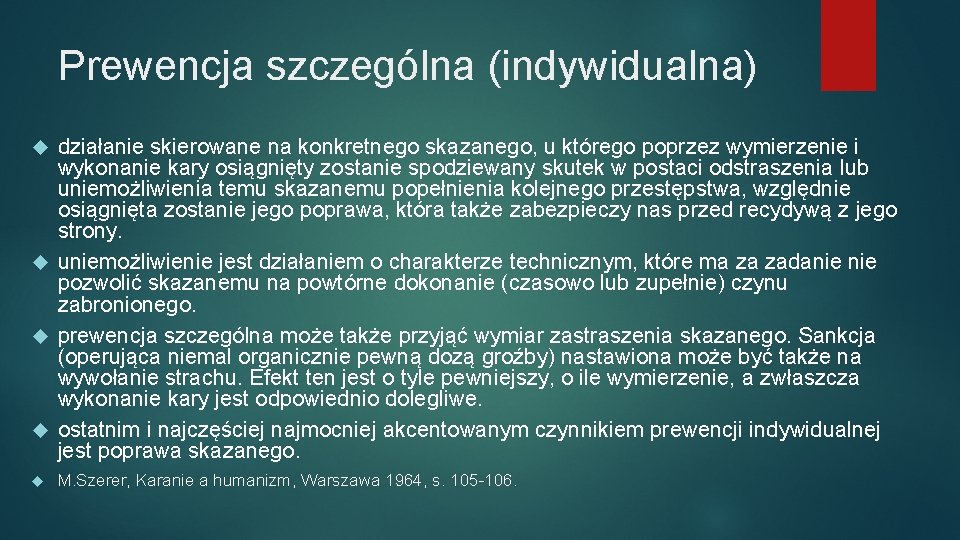 Prewencja szczególna (indywidualna)

działanie skierowane na konkretnego skazanego, u którego poprzez wymierzenie i wykonanie kary osiągnięty zostanie spodziewany skutek w postaci odstraszenia lub uniemożliwienia temu skazanemu popełnienia kolejnego przestępstwa, względnie osiągnięta zostanie jego poprawa, która także zabezpieczy nas przed recydywą z jego strony.

uniemożliwienie jest działaniem o charakterze technicznym, które ma za zadanie nie pozwolić skazanemu na powtórne dokonanie (czasowo lub zupełnie) czynu zabronionego.

prewencja szczególna może także przyjąć wymiar zastraszenia skazanego. Sankcja (operująca niemal organicznie pewną dozą groźby) nastawiona może być także na wywołanie strachu. Efekt ten jest o tyle pewniejszy, o ile wymierzenie, a zwłaszcza wykonanie kary jest odpowiednio dolegliwe.

ostatnim i najczęściej najmocniej akcentowanym czynnikiem prewencji indywidualnej jest poprawa skazanego.

M.Szerer, Karanie a humanizm, Warszawa 1964, s. 105-106.